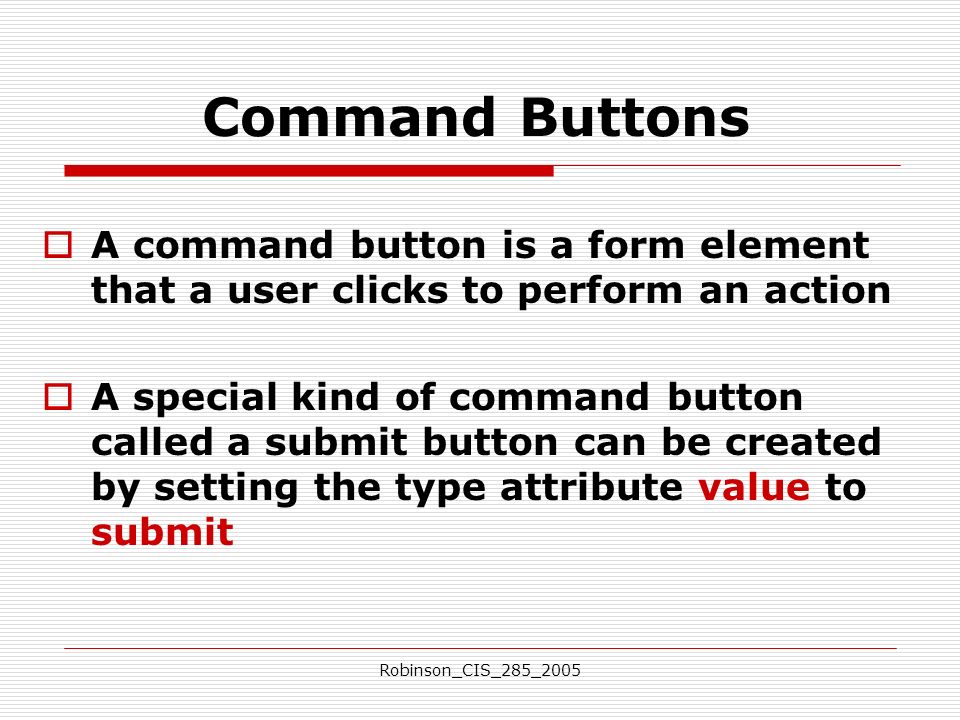 Command Buttons

A command button is a form element that a user clicks to perform an action

A special kind of command button called a submit button can be created by setting the type attribute value to submit

Robinson_CIS_285_2005